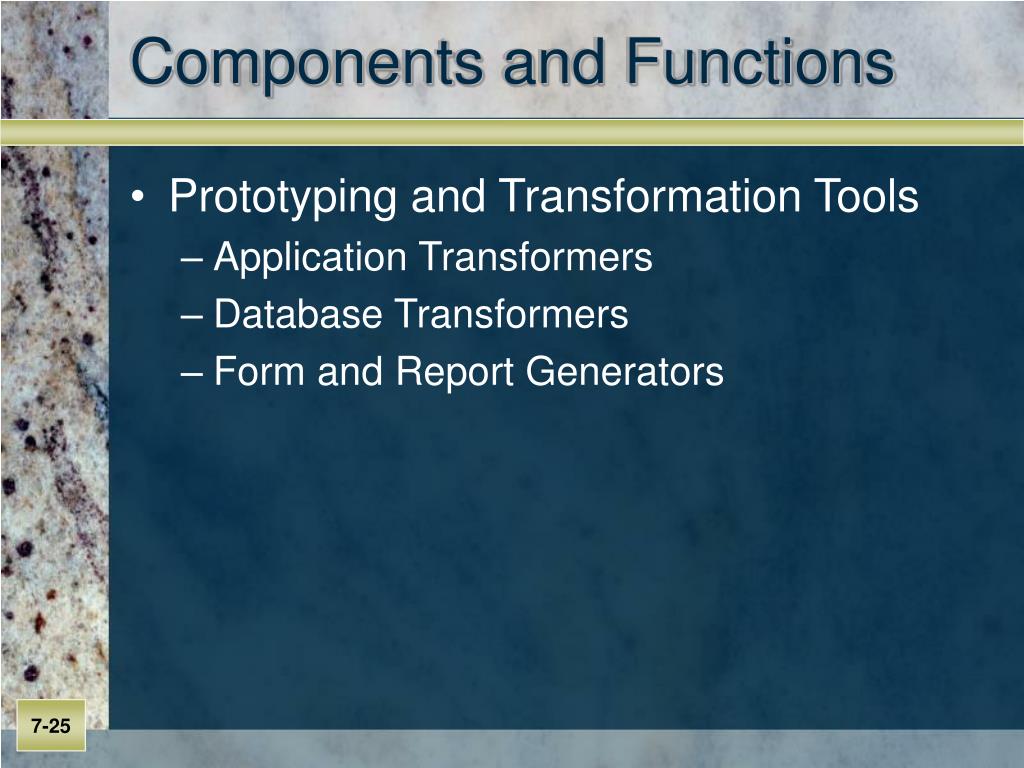 Components and Functions

• Prototyping and Transformation Tools
– Application Transformers
– Database Transformers
– Form and Report Generators

7-25